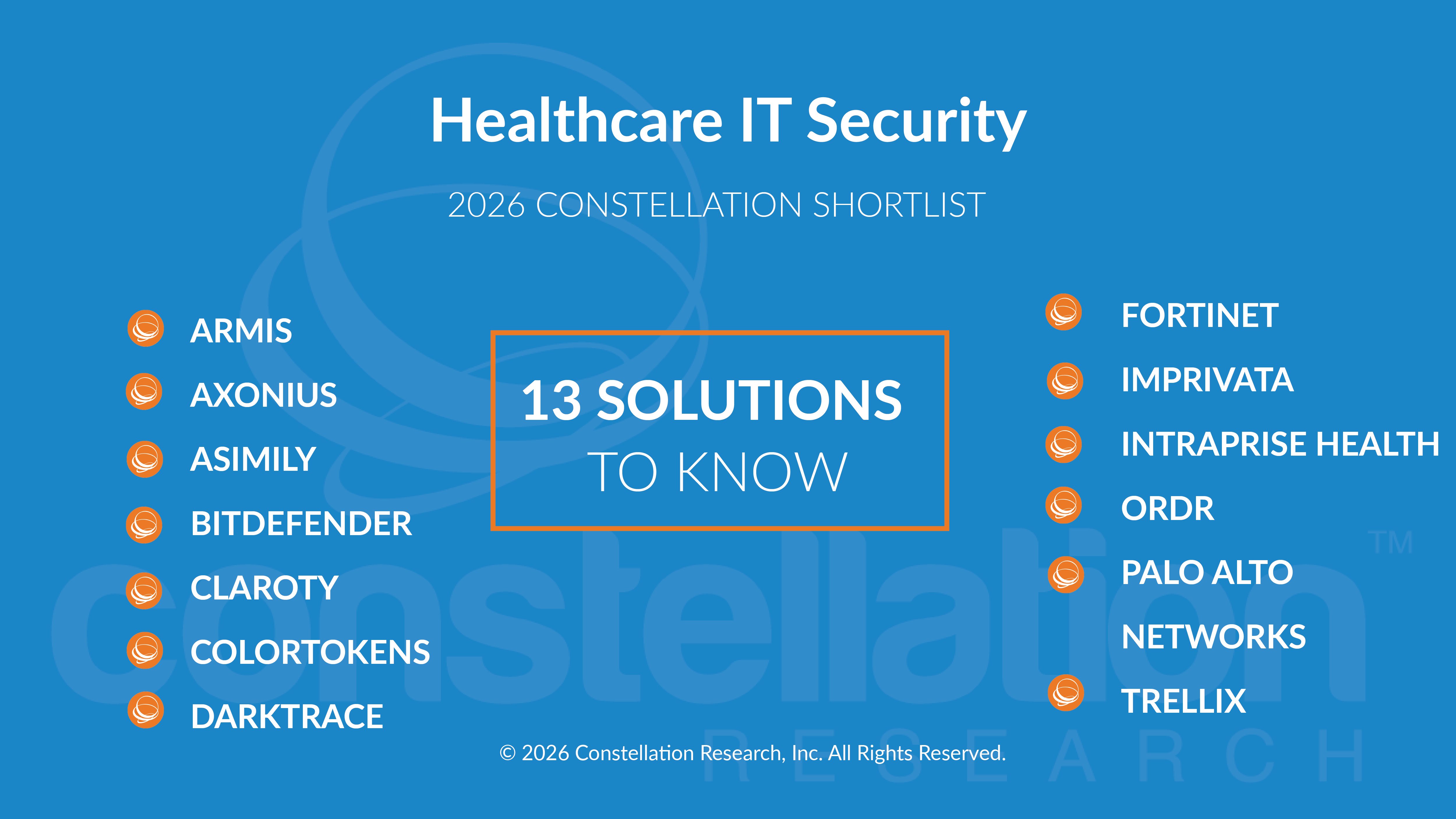 Healthcare IT Security

2026 CONSTELLATION SHORTLIST

ARMIS
AXONIUS
ASIMILY
BITDEFENDER
CLAROTY
COLORTOKENS
DARKTRACE

13 SOLUTIONS
TO KNOW

FORTINET
IMPRIVATA
INTRAPRISE HEALTH
ORDR
PALO ALTO NETWORKS
TRELLIX

constellation™
RESEARCH

© 2026 Constellation Research, Inc. All Rights Reserved.